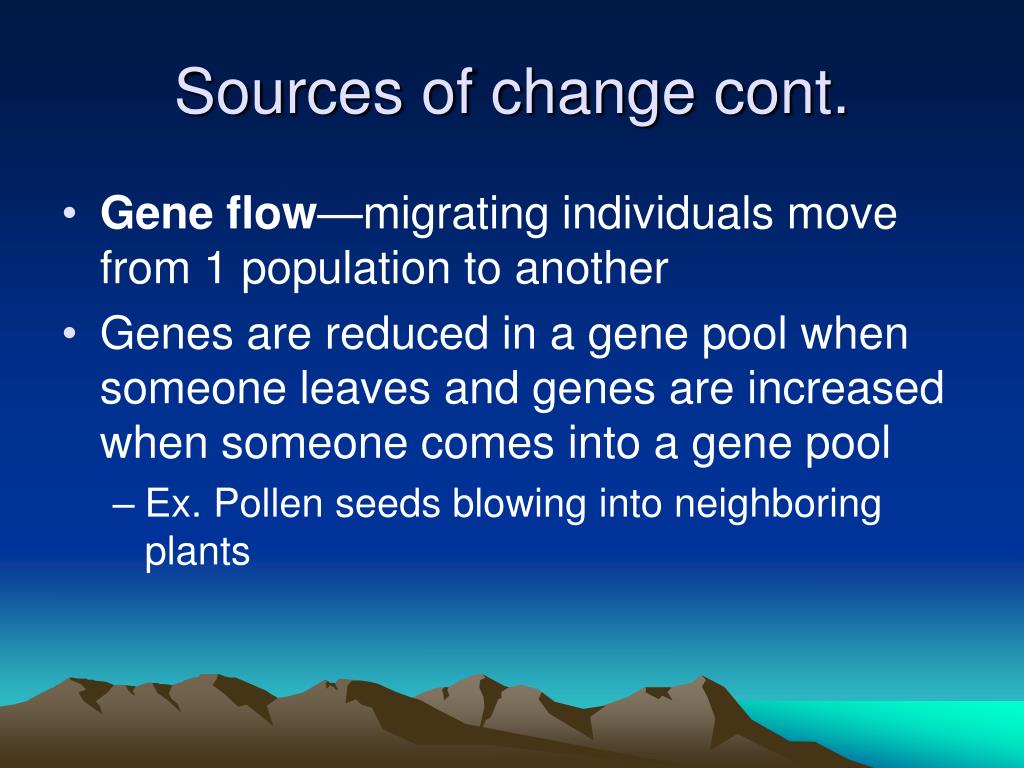 Sources of change cont.

• Gene flow—migrating individuals move from 1 population to another
• Genes are reduced in a gene pool when someone leaves and genes are increased when someone comes into a gene pool
– Ex. Pollen seeds blowing into neighboring plants